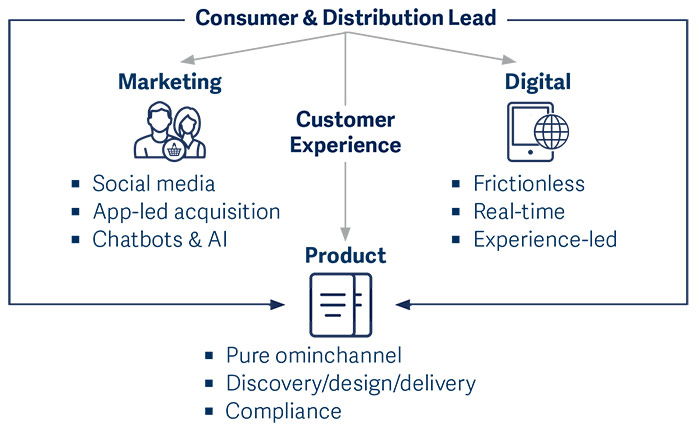 Consumer & Distribution Lead

Marketing

- Social media
- App-led acquisition
- Chatbots & AI

Customer Experience

Digital

- Frictionless
- Real-time
- Experience-led

Product

- Pure ominchannel
- Discovery/design/delivery
- Compliance